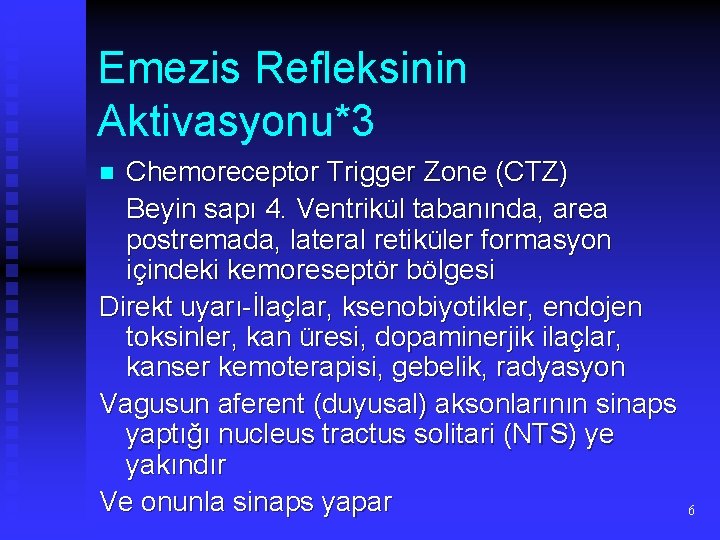 Emezis Refleksinin Aktivasyonu*3

Chemoreceptor Trigger Zone (CTZ)

Beyin sapı 4. Ventrikül tabanında, area postremada, lateral retiküler formasyon içindeki kemoreseptör bölgesi

Direkt uyarı-İlaçlar, ksenobiyotikler, endojen toksinler, kan üresi, dopaminerjik ilaçlar, kanser kemoterapisi, gebelik, radyasyon

Vagusun aferent (duyusal) aksonlarının sinaps yaptığı nucleus tractus solitari (NTS) ye yakındır

Ve onunla sinaps yapar

6